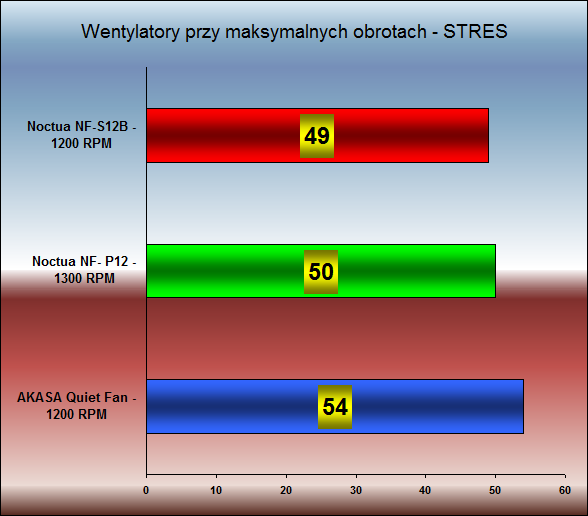 Wentylatory przy maksymalnych obrotach - STRES

Noctua NF-S12B - 1200 RPM

49

Noctua NF- P12 - 1300 RPM

50

AKASA Quiet Fan - 1200 RPM

54

0
10
20
30
40
50
60